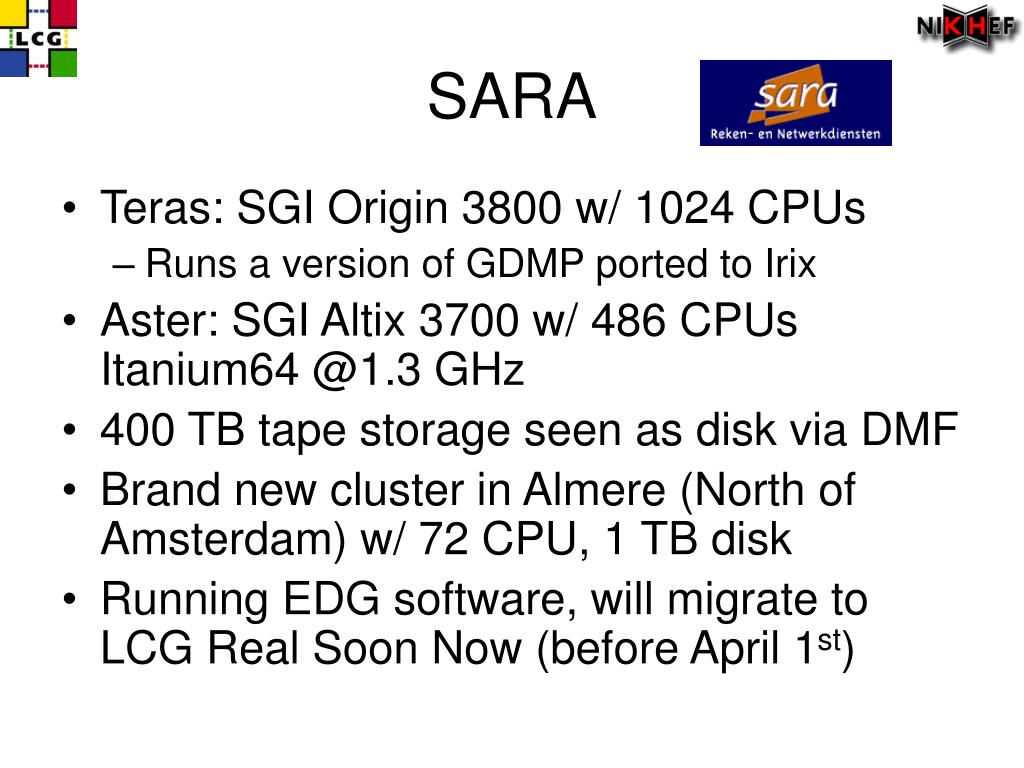 LCG

NIKHEF

SARA

sara
Reken- en Netwerkdiensten

• Teras: SGI Origin 3800 w/ 1024 CPUs
– Runs a version of GDMP ported to Irix
• Aster: SGI Altix 3700 w/ 486 CPUs Itanium64 @1.3 GHz
• 400 TB tape storage seen as disk via DMF
• Brand new cluster in Almere (North of Amsterdam) w/ 72 CPU, 1 TB disk
• Running EDG software, will migrate to LCG Real Soon Now (before April 1$^{st}$)